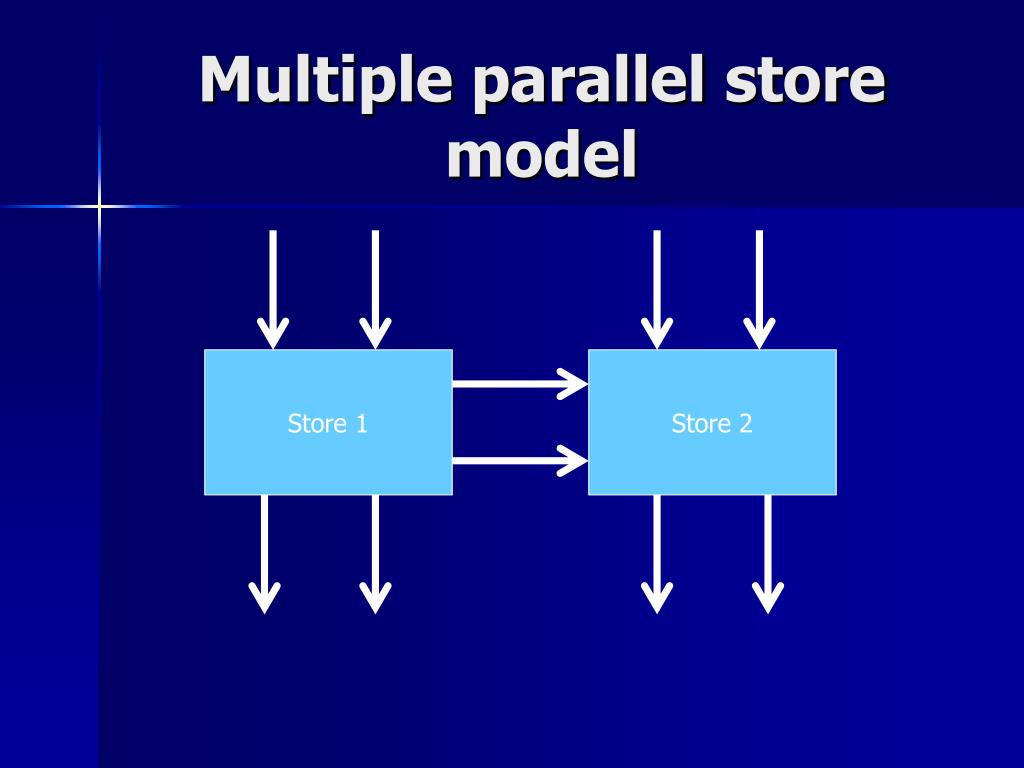 Multiple parallel store model

Store 1

Store 2